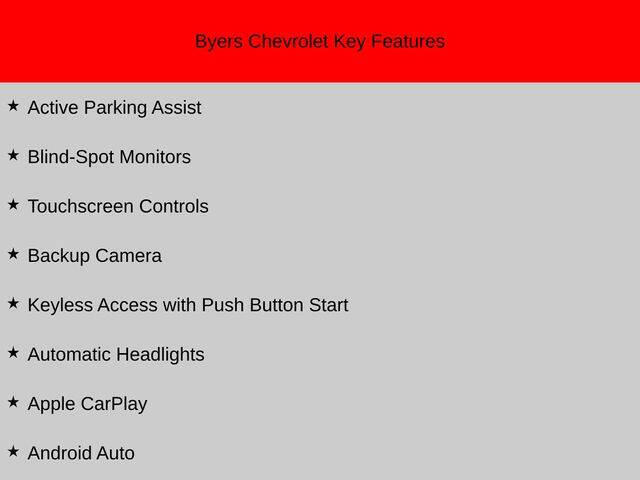 Byers Chevrolet Key Features

★ Active Parking Assist

★ Blind-Spot Monitors

★ Touchscreen Controls

★ Backup Camera

★ Keyless Access with Push Button Start

★ Automatic Headlights

★ Apple CarPlay

★ Android Auto